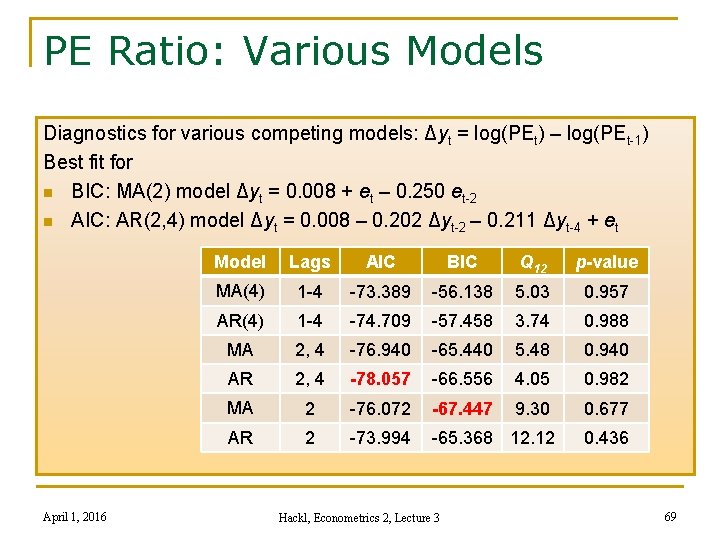 PE Ratio: Various Models

Diagnostics for various competing models: $\Delta y_t = \log(PE_t) - \log(PE_{t-1})$

Best fit for

- BIC: MA(2) model $\Delta y_t = 0.008 + e_t - 0.250\, e_{t-2}$
- AIC: AR(2,4) model $\Delta y_t = 0.008 - 0.202\, \Delta y_{t-2} - 0.211\, \Delta y_{t-4} + e_t$

| Model | Lags | AIC | BIC | $Q_{12}$ | p-value |
|---|---|---|---|---|---|
| MA(4) | 1-4 | -73.389 | -56.138 | 5.03 | 0.957 |
| AR(4) | 1-4 | -74.709 | -57.458 | 3.74 | 0.988 |
| MA | 2, 4 | -76.940 | -65.440 | 5.48 | 0.940 |
| AR | 2, 4 | -78.057 | -66.556 | 4.05 | 0.982 |
| MA | 2 | -76.072 | -67.447 | 9.30 | 0.677 |
| AR | 2 | -73.994 | -65.368 | 12.12 | 0.436 |

April 1, 2016

Hackl, Econometrics 2, Lecture 3

69